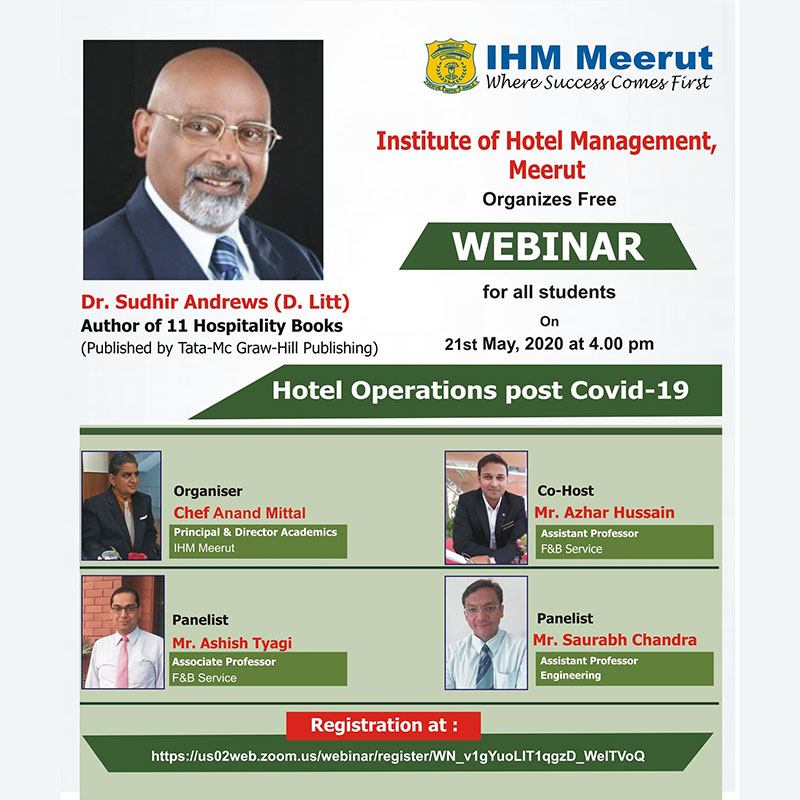 IHM Meerut
Where Success Comes First

Institute of Hotel Management, Meerut
Organizes Free

WEBINAR

for all students
On
21st May, 2020 at 4.00 pm

Dr. Sudhir Andrews (D. Litt)
Author of 11 Hospitality Books
(Published by Tata-Mc Graw-Hill Publishing)

Hotel Operations post Covid-19

Organiser
Chef Anand Mittal
Principal & Director Academics
IHM Meerut

Co-Host
Mr. Azhar Hussain
Assistant Professor
F&B Service

Panelist
Mr. Ashish Tyagi
Associate Professor
F&B Service

Panelist
Mr. Saurabh Chandra
Assistant Professor
Engineering

Registration at :
https://us02web.zoom.us/webinar/register/WN_v1gYuoLIT1qgzD_WeITVoQ